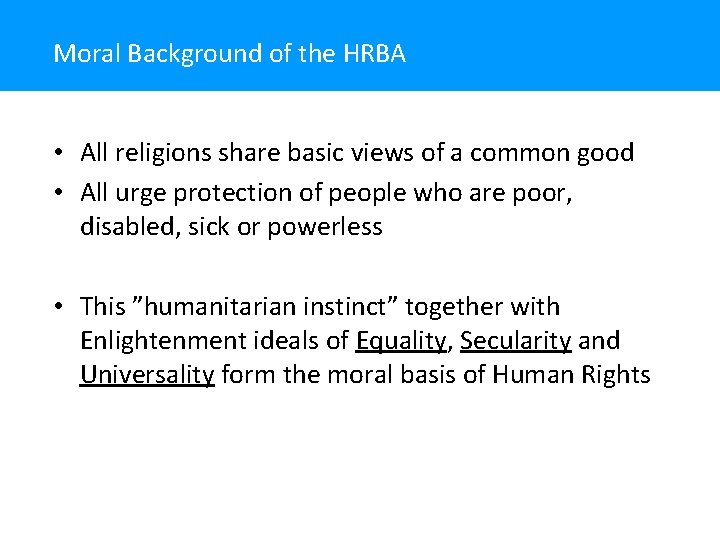 Moral Background of the HRBA

• All religions share basic views of a common good
• All urge protection of people who are poor, disabled, sick or powerless

• This ”humanitarian instinct” together with Enlightenment ideals of Equality, Secularity and Universality form the moral basis of Human Rights